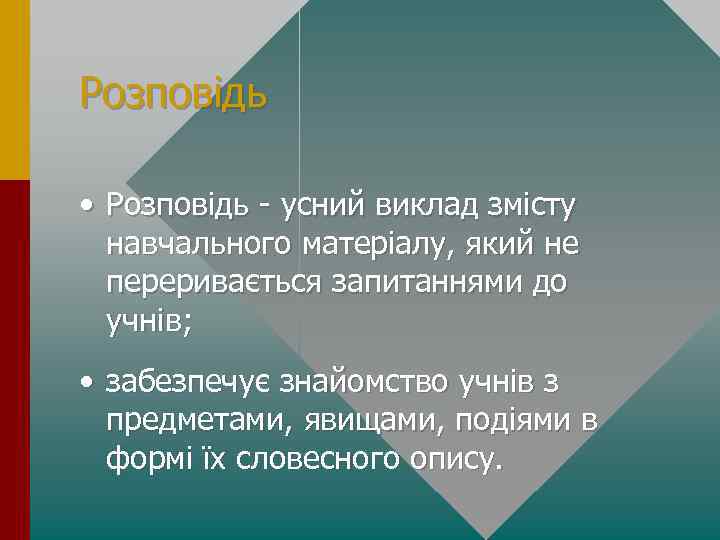 Розповідь

• Розповідь - усний виклад змісту навчального матеріалу, який не переривається запитаннями до учнів;

• забезпечує знайомство учнів з предметами, явищами, подіями в формі їх словесного опису.